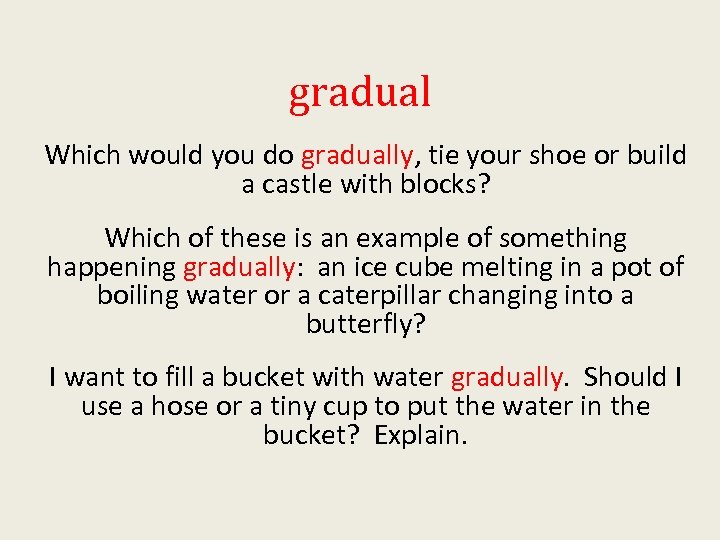 gradual

Which would you do gradually, tie your shoe or build a castle with blocks?

Which of these is an example of something happening gradually: an ice cube melting in a pot of boiling water or a caterpillar changing into a butterfly?

I want to fill a bucket with water gradually. Should I use a hose or a tiny cup to put the water in the bucket? Explain.